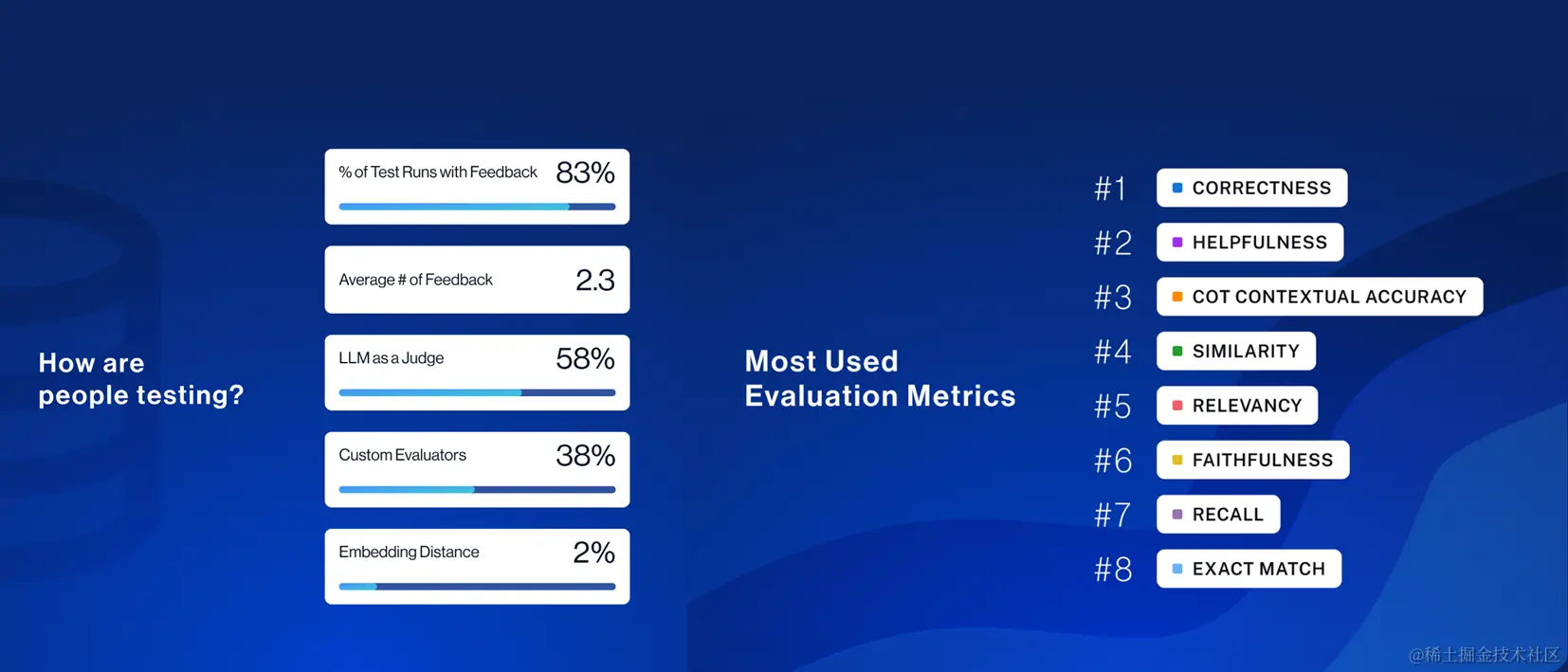 How are people testing?

% of Test Runs with Feedback 83%

Average # of Feedback 2.3

LLM as a Judge 58%

Custom Evaluators 38%

Embedding Distance 2%

Most Used Evaluation Metrics

#1 CORRECTNESS
#2 HELPFULNESS
#3 COT CONTEXTUAL ACCURACY
#4 SIMILARITY
#5 RELEVANCY
#6 FAITHFULNESS
#7 RECALL
#8 EXACT MATCH

@稀土掘金技术社区